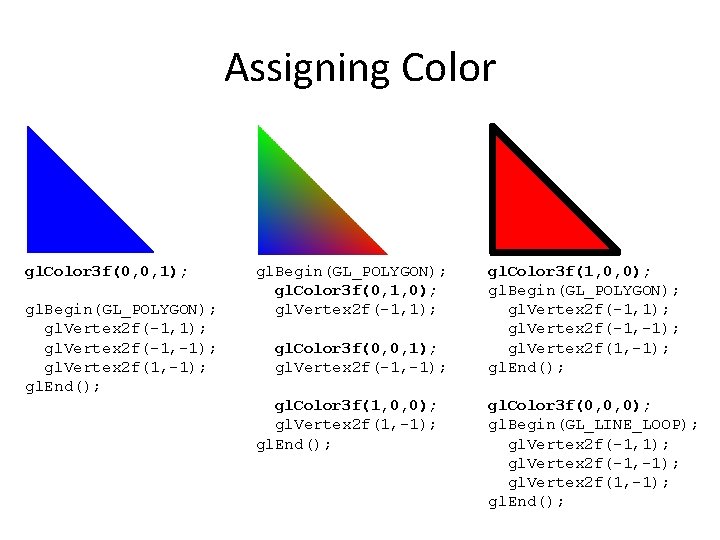 Assigning Color

glColor3f(0,0,1);

glBegin(GL_POLYGON);
glVertex2f(-1,1);
glVertex2f(-1,-1);
glVertex2f(1,-1);
glEnd();

glBegin(GL_POLYGON);
glColor3f(0,1,0);
glVertex2f(-1,1);

glColor3f(0,0,1);
glVertex2f(-1,-1);

glColor3f(1,0,0);
glVertex2f(1,-1);
glEnd();

glColor3f(1,0,0);
glBegin(GL_POLYGON);
glVertex2f(-1,1);
glVertex2f(-1,-1);
glVertex2f(1,-1);
glEnd();

glColor3f(0,0,0);
glBegin(GL_LINE_LOOP);
glVertex2f(-1,1);
glVertex2f(-1,-1);
glVertex2f(1,-1);
glEnd();